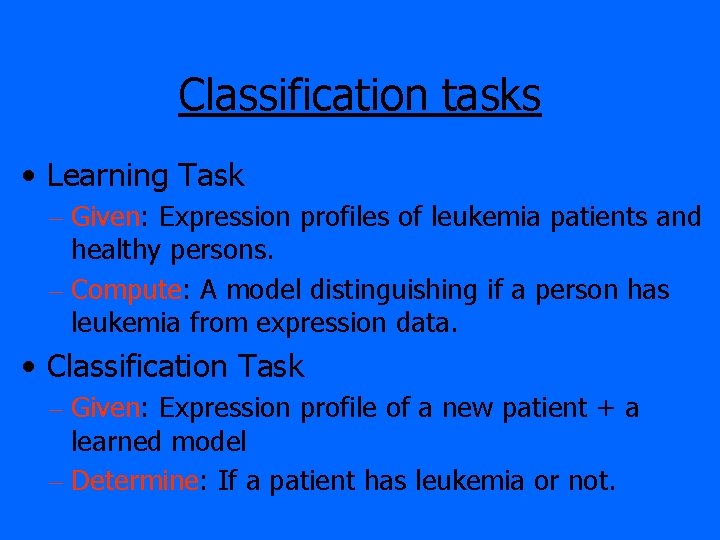 Classification tasks

• Learning Task
– Given: Expression profiles of leukemia patients and healthy persons.
– Compute: A model distinguishing if a person has leukemia from expression data.

• Classification Task
– Given: Expression profile of a new patient + a learned model
– Determine: If a patient has leukemia or not.